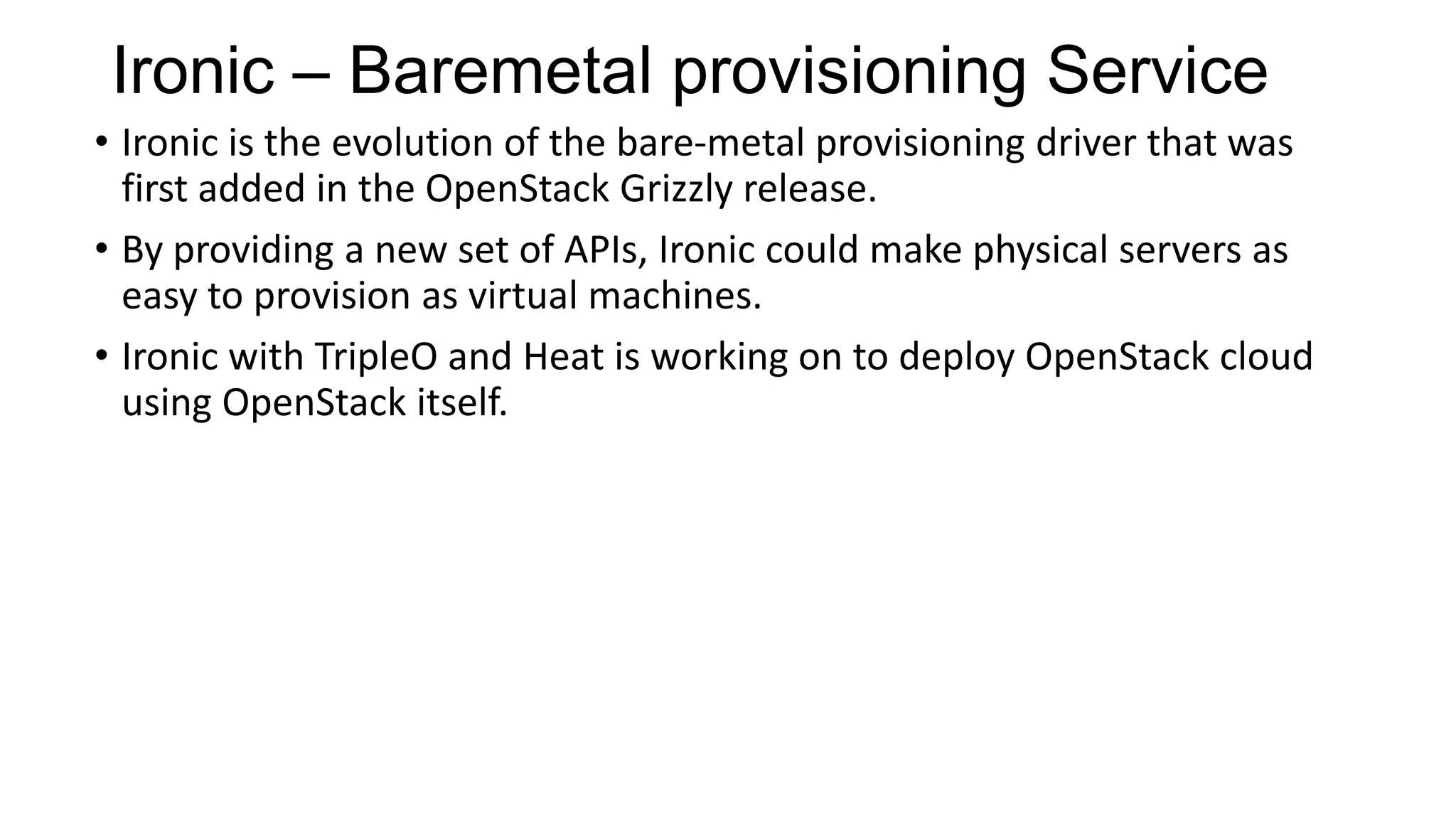 Ironic – Baremetal provisioning Service

• Ironic is the evolution of the bare-metal provisioning driver that was first added in the OpenStack Grizzly release.

• By providing a new set of APIs, Ironic could make physical servers as easy to provision as virtual machines.

• Ironic with TripleO and Heat is working on to deploy OpenStack cloud using OpenStack itself.